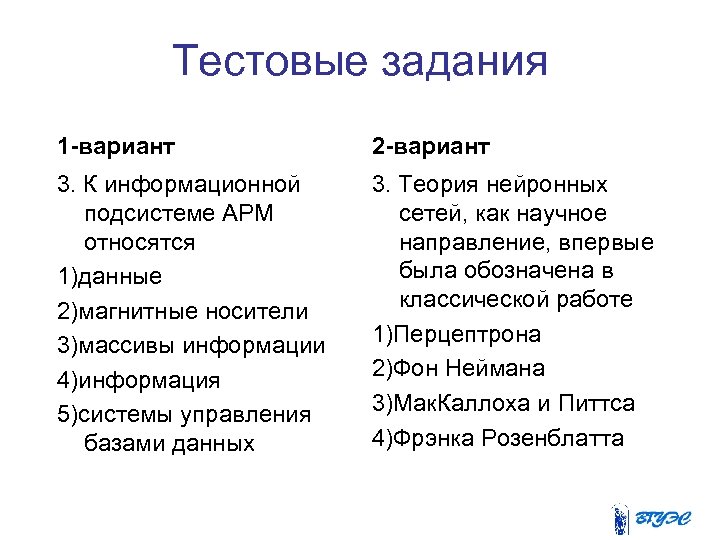 Тестовые задания

1-вариант

3. К информационной подсистеме АРМ относятся

1)данные

2)магнитные носители

3)массивы информации

4)информация

5)системы управления базами данных

2-вариант

3. Теория нейронных сетей, как научное направление, впервые была обозначена в классической работе

1)Перцептрона

2)Фон Неймана

3)МакКаллоха и Питтса

4)Фрэнка Розенблатта

ВГУЭС